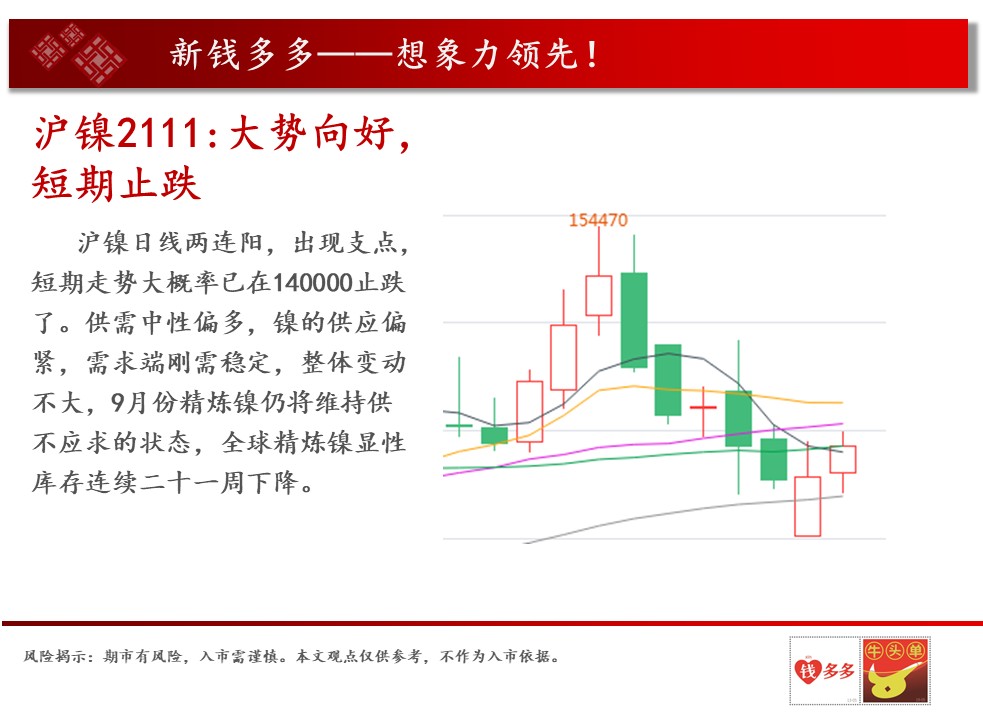 新钱多多——想象力领先！

沪镍2111：大势向好，短期止跌

沪镍日线两连阳，出现支点，短期走势大概率已在140000止跌了。供需中性偏多，镍的供应偏紧，需求端刚需稳定，整体变动不大，9月份精炼镍仍将维持供不应求的状态，全球精炼镍显性库存连续二十一周下降。

154470

风险揭示：期市有风险，入市需谨慎。本文观点仅供参考，不作为入市依据。

钱多多

牛头单